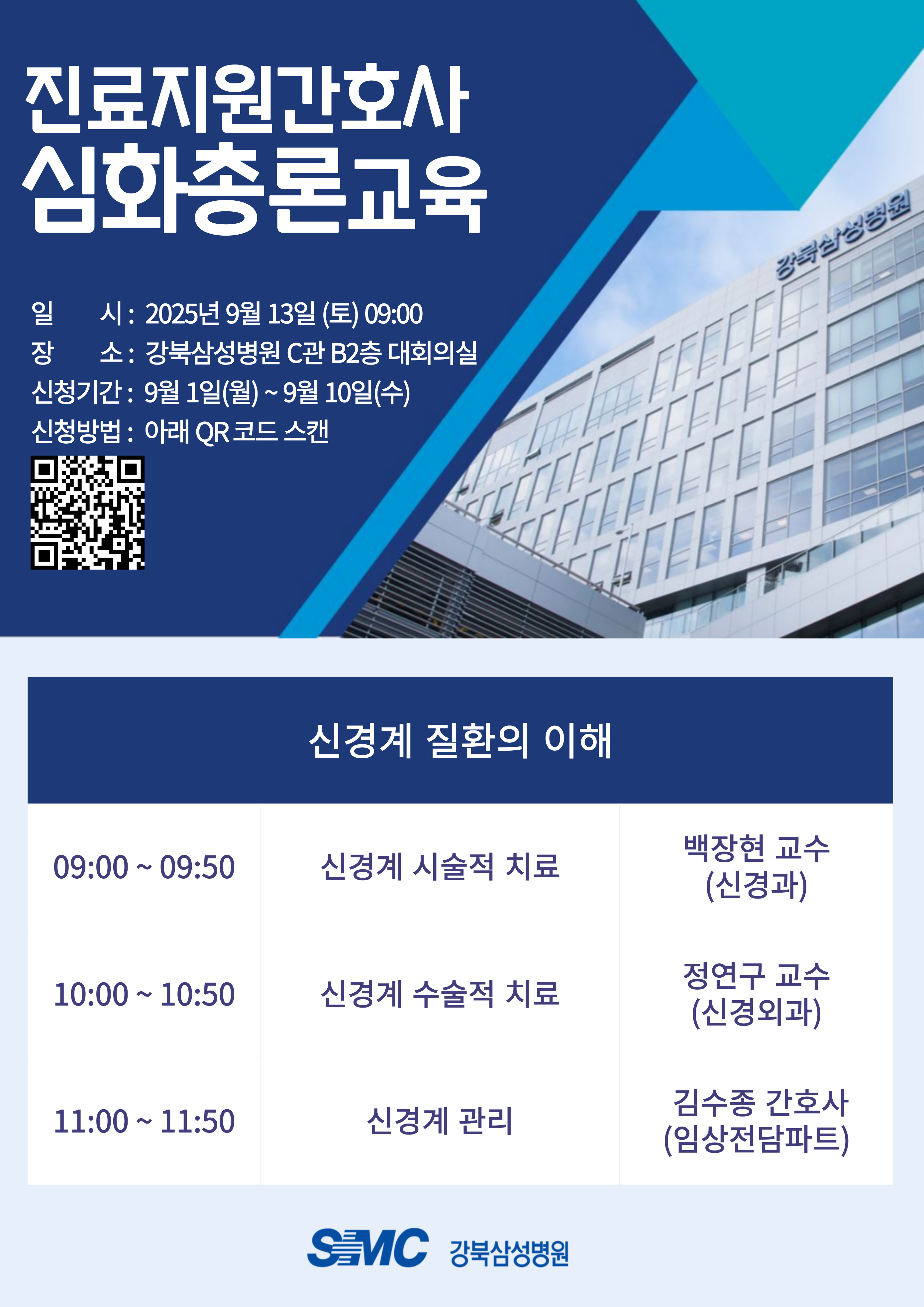 진료지원간호사
심화총론교육

일 시 : 2025년 9월 13일 (토) 09:00
장 소 : 강북삼성병원 C관 B2층 대회의실
신청기간 : 9월 1일(월) ~ 9월 10일(수)
신청방법 : 아래 QR 코드 스캔

강북삼성병원

신경계 질환의 이해

| 09:00 ~ 09:50 | 신경계 시술적 치료 | 백장현 교수 (신경과) |
|---|---|---|
| 10:00 ~ 10:50 | 신경계 수술적 치료 | 정연구 교수 (신경외과) |
| 11:00 ~ 11:50 | 신경계 관리 | 김수종 간호사 (임상전담파트) |

SMC 강북삼성병원